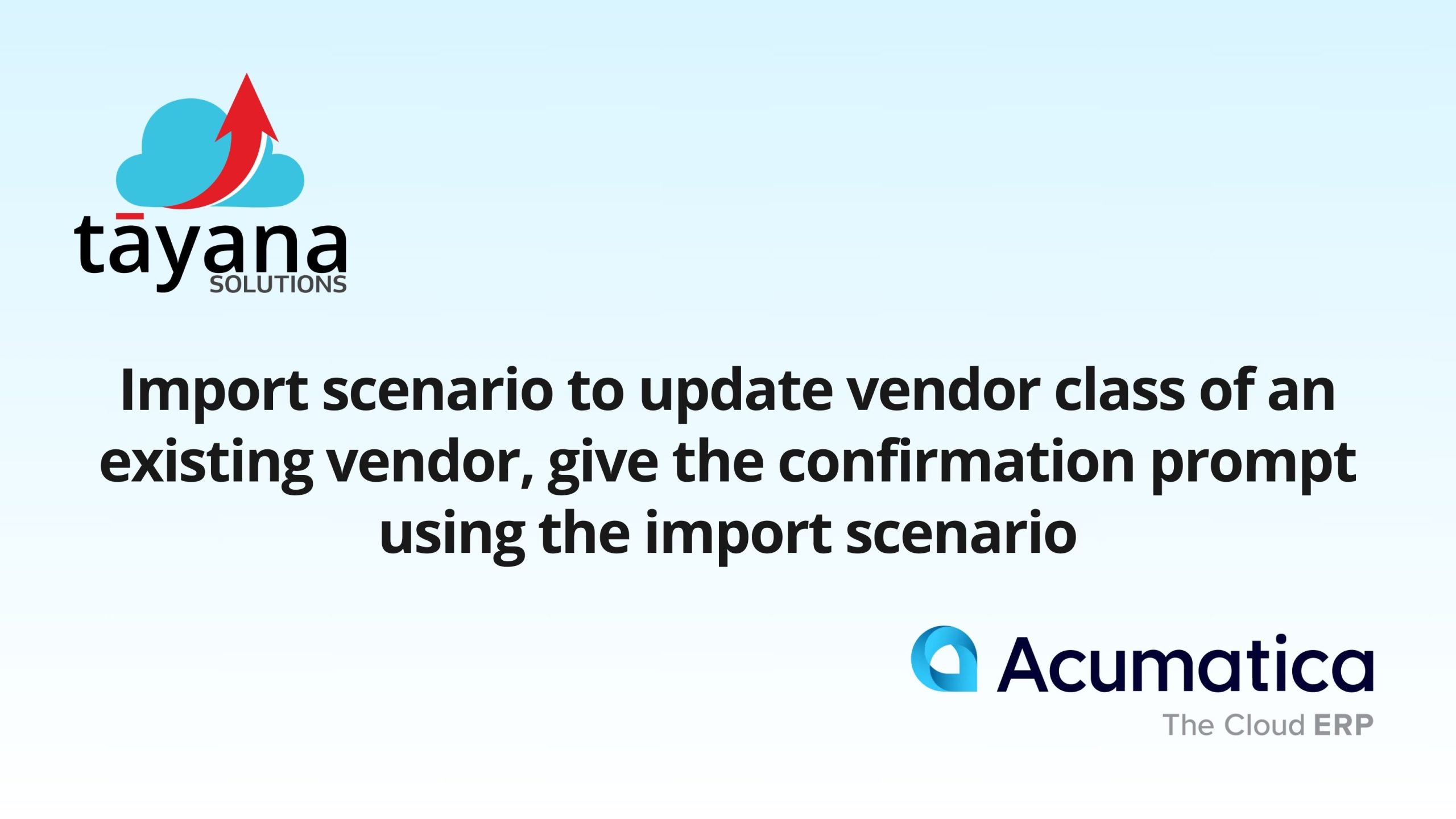 tāyana
SOLUTIONS

Import scenario to update vendor class of an existing vendor, give the confirmation prompt using the import scenario

Acumatica
The Cloud ERP